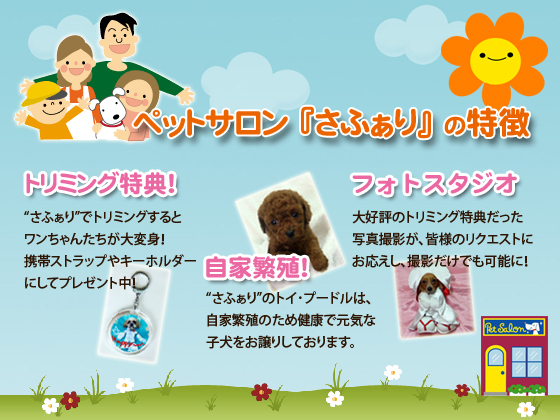 ペットサロン『さふぁり』の特徴

トリミング特典!

“さふぁり”でトリミングするとワンちゃんたちが大変身!携帯ストラップやキーホルダーにしてプレゼント中!

自家繁殖!

“さふぁり”のトイ・プードルは、自家繁殖のため健康で元気な子犬をお譲りしております。

フォトスタジオ

大好評のトリミング特典だった写真撮影が、皆様のリクエストにお応えし、撮影だけでも可能に!

Pet Salon